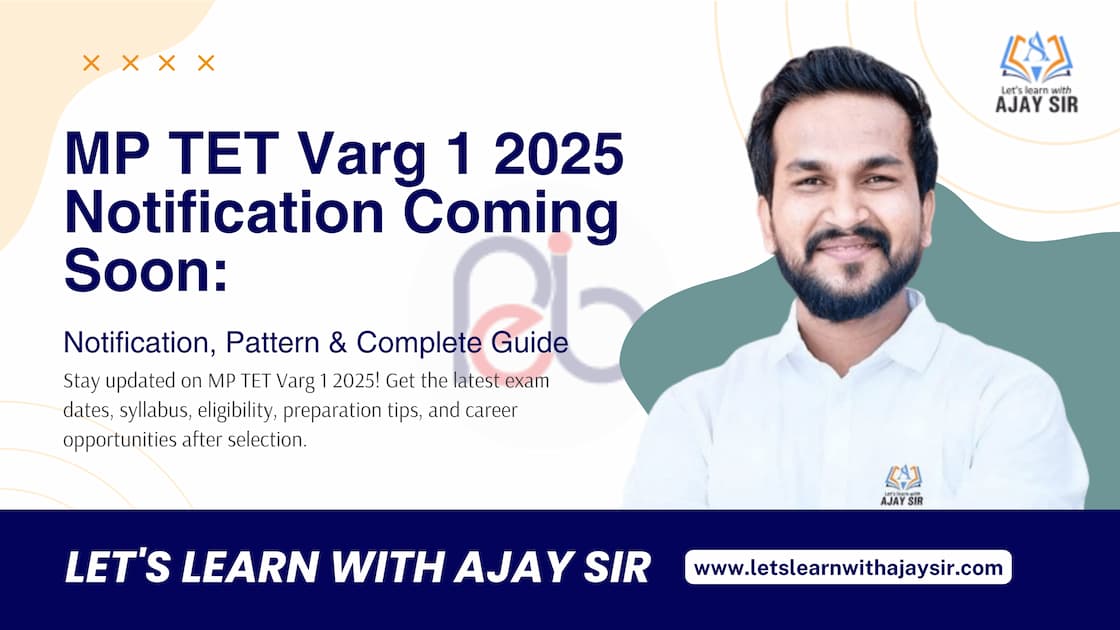 Let's learn with
AJAY SIR

MP TET Varg 1 2025 Notification Coming Soon:

Notification, Pattern & Complete Guide

Stay updated on MP TET Varg 1 2025! Get the latest exam dates, syllabus, eligibility, preparation tips, and career opportunities after selection.

Let's learn with
AJAY SIR

LET'S LEARN WITH AJAY SIR

www.letslearnwithajaysir.com